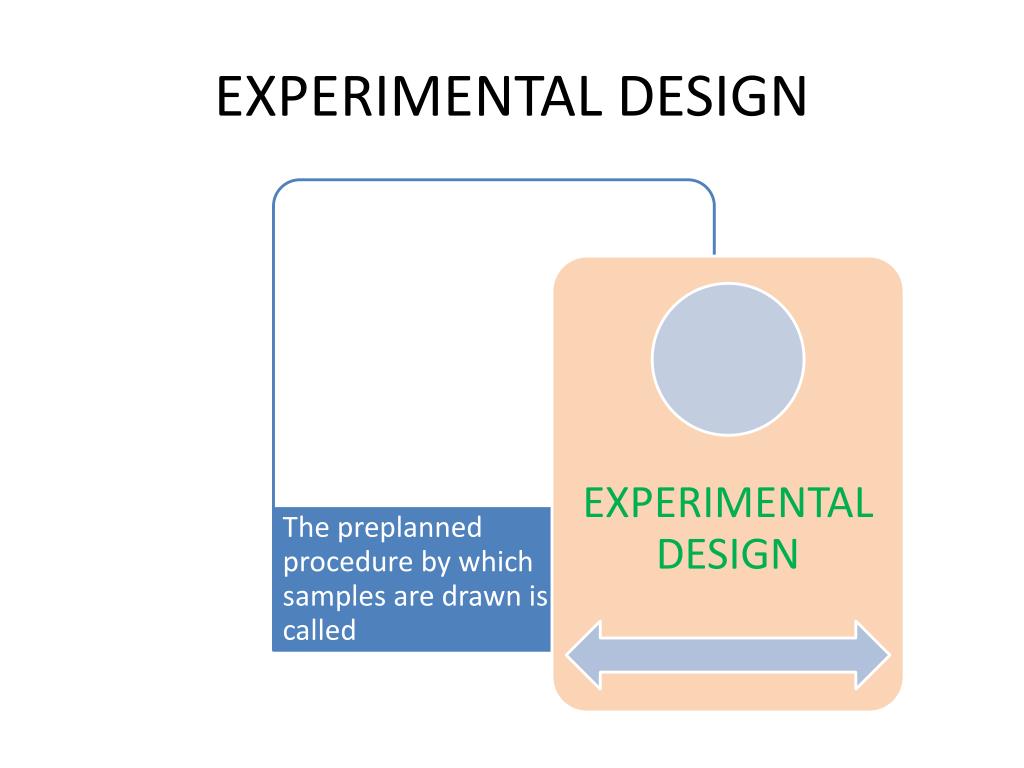 EXPERIMENTAL DESIGN

The preplanned procedure by which samples are drawn is called

EXPERIMENTAL DESIGN